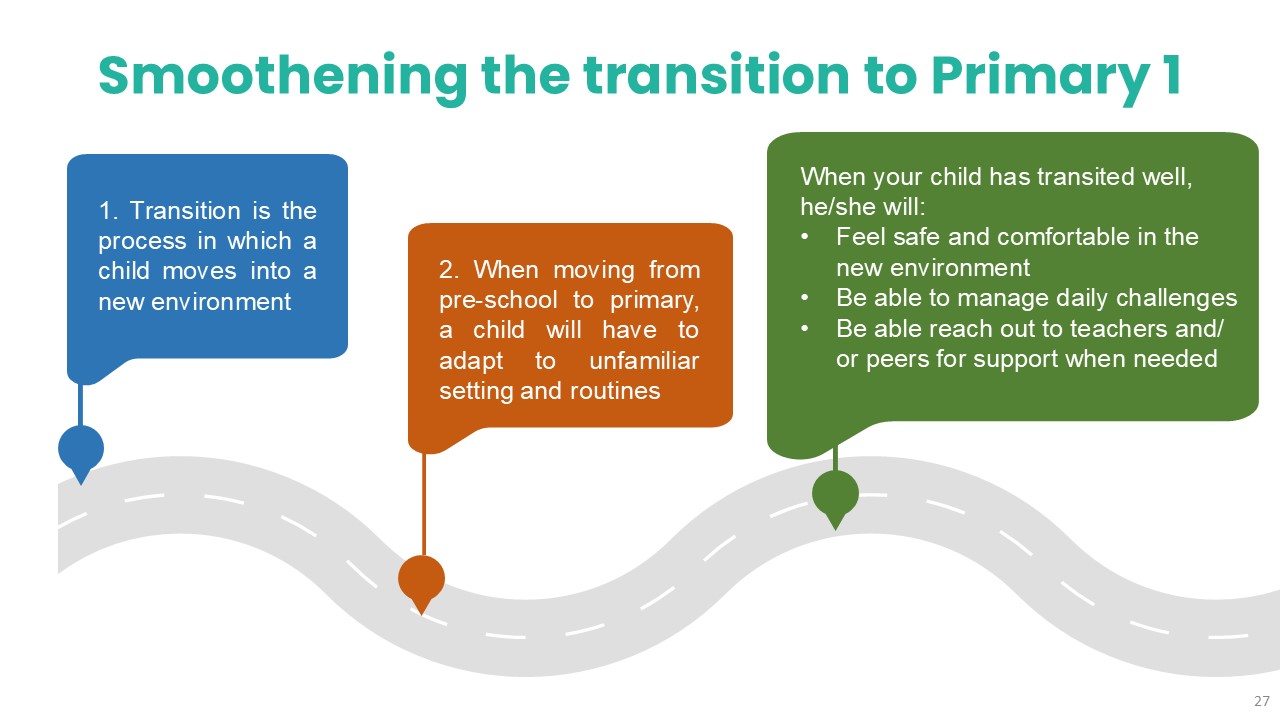 Smoothening the transition to Primary 1

1. Transition is the process in which a child moves into a new environment

2. When moving from pre-school to primary, a child will have to adapt to unfamiliar setting and routines

When your child has transited well, he/she will:
• Feel safe and comfortable in the new environment
• Be able to manage daily challenges
• Be able reach out to teachers and/ or peers for support when needed

27